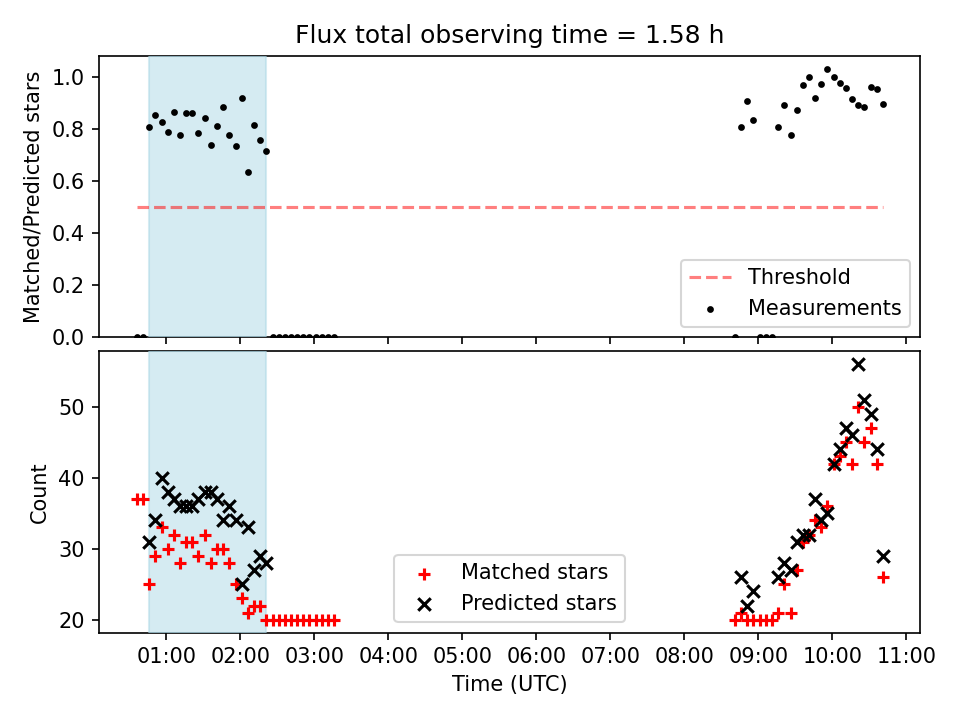 Flux total observing time = 1.58 h

Matched/Predicted stars

1.0
0.8
0.6
0.4
0.2
0.0

Threshold
Measurements

Count

50
40
30
20

Matched stars
Predicted stars

01:00 02:00 03:00 04:00 05:00 06:00 07:00 08:00 09:00 10:00 11:00

Time (UTC)